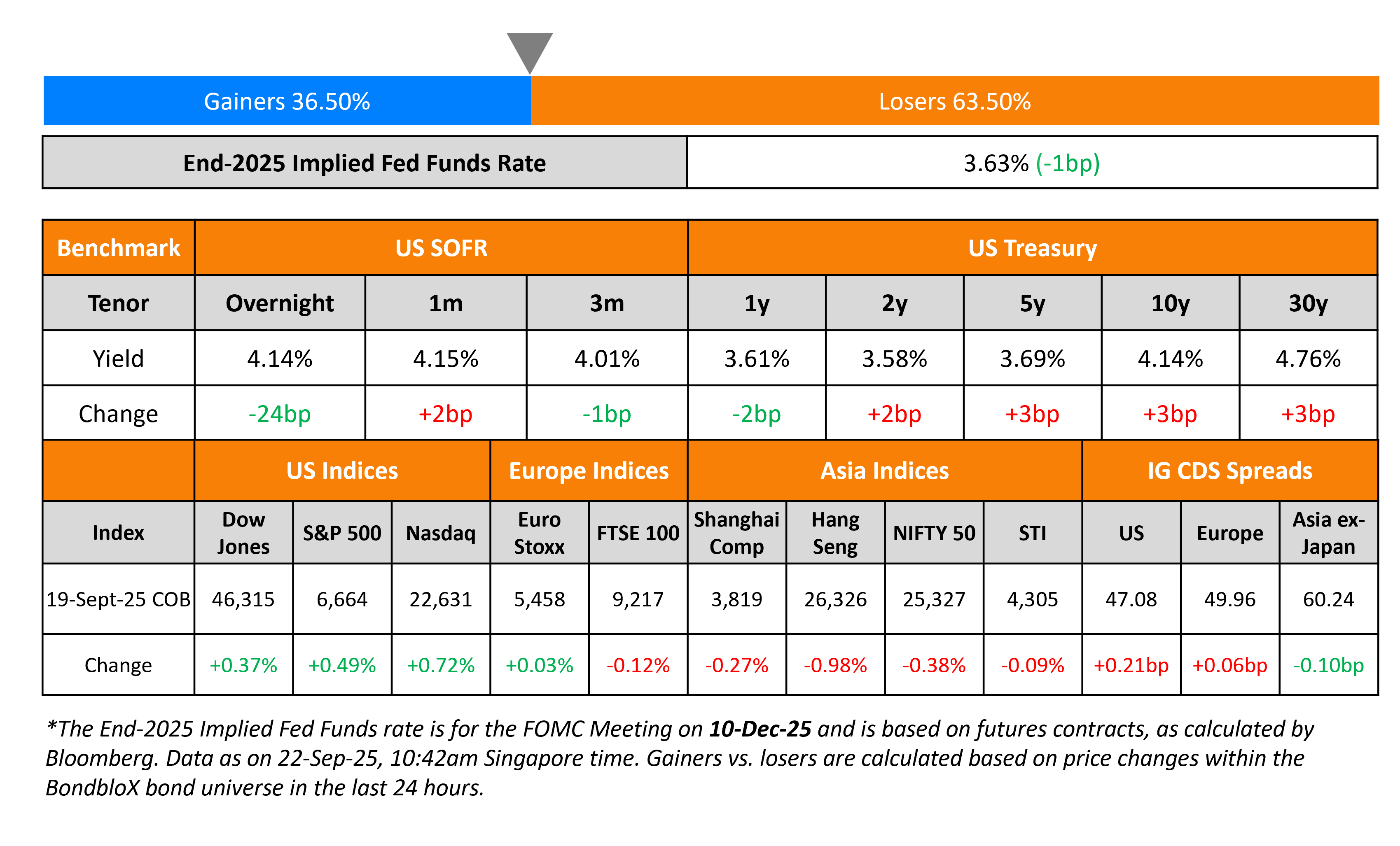 Gainers 36.50%

Losers 63.50%

| End-2025 Implied Fed Funds Rate | 3.63% (-1bp) |
|---|---|

| Benchmark | US SOFR | | | US Treasury | | | | |
|---|---|---|---|---|---|---|---|---|
| Tenor | Overnight | 1m | 3m | 1y | 2y | 5y | 10y | 30y |
| Yield | 4.14% | 4.15% | 4.01% | 3.61% | 3.58% | 3.69% | 4.14% | 4.76% |
| Change | -24bp | +2bp | -1bp | -2bp | +2bp | +3bp | +3bp | +3bp |

| | US Indices | | | Europe Indices | | Asia Indices | | | | IG CDS Spreads | | |
|---|---|---|---|---|---|---|---|---|---|---|---|---|
| Index | Dow Jones | S&P 500 | Nasdaq | Euro Stoxx | FTSE 100 | Shanghai Comp | Hang Seng | NIFTY 50 | STI | US | Europe | Asia ex-Japan |
| 19-Sept-25 COB | 46,315 | 6,664 | 22,631 | 5,458 | 9,217 | 3,819 | 26,326 | 25,327 | 4,305 | 47.08 | 49.96 | 60.24 |
| Change | +0.37% | +0.49% | +0.72% | +0.03% | -0.12% | -0.27% | -0.98% | -0.38% | -0.09% | +0.21bp | +0.06bp | -0.10bp |

*The End-2025 Implied Fed Funds rate is for the FOMC Meeting on 10-Dec-25 and is based on futures contracts, as calculated by Bloomberg. Data as on 22-Sep-25, 10:42am Singapore time. Gainers vs. losers are calculated based on price changes within the BondbloX bond universe in the last 24 hours.